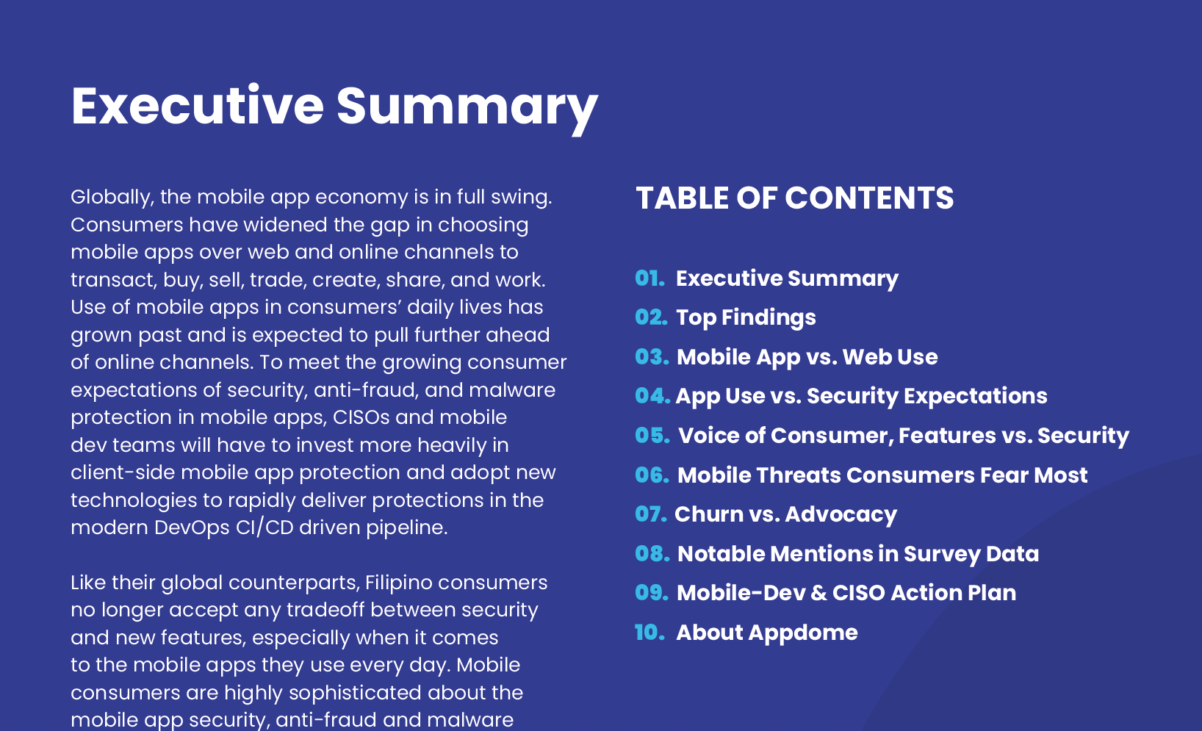 Executive Summary

Globally, the mobile app economy is in full swing. Consumers have widened the gap in choosing mobile apps over web and online channels to transact, buy, sell, trade, create, share, and work. Use of mobile apps in consumers' daily lives has grown past and is expected to pull further ahead of online channels. To meet the growing consumer expectations of security, anti-fraud, and malware protection in mobile apps, CISOs and mobile dev teams will have to invest more heavily in client-side mobile app protection and adopt new technologies to rapidly deliver protections in the modern DevOps CI/CD driven pipeline.

Like their global counterparts, Filipino consumers no longer accept any tradeoff between security and new features, especially when it comes to the mobile apps they use every day. Mobile consumers are highly sophisticated about the mobile app security, anti-fraud and malware

TABLE OF CONTENTS

01. Executive Summary
02. Top Findings
03. Mobile App vs. Web Use
04. App Use vs. Security Expectations
05. Voice of Consumer, Features vs. Security
06. Mobile Threats Consumers Fear Most
07. Churn vs. Advocacy
08. Notable Mentions in Survey Data
09. Mobile-Dev & CISO Action Plan
10. About Appdome